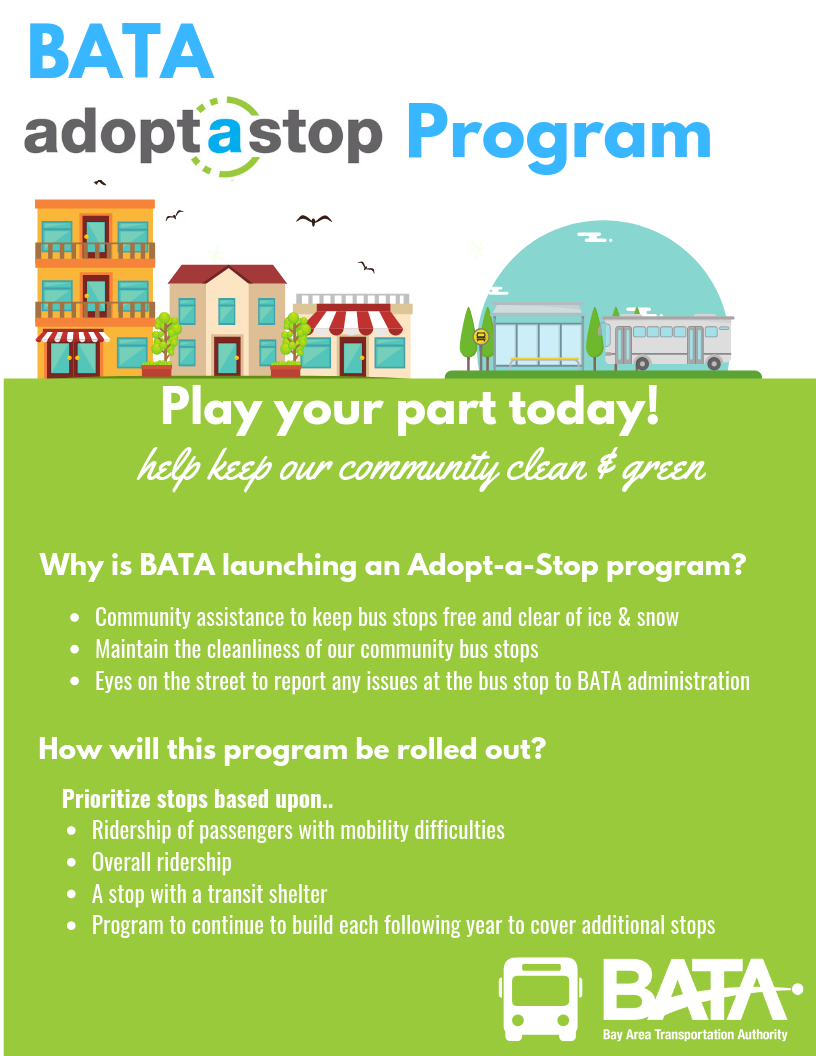 BATA
adoptastop Program

Play your part today!
help keep our community clean & green

Why is BATA launching an Adopt-a-Stop program?

- Community assistance to keep bus stops free and clear of ice & snow
- Maintain the cleanliness of our community bus stops
- Eyes on the street to report any issues at the bus stop to BATA administration

How will this program be rolled out?

Prioritize stops based upon..
- Ridership of passengers with mobility difficulties
- Overall ridership
- A stop with a transit shelter
- Program to continue to build each following year to cover additional stops

BATA
Bay Area Transportation Authority